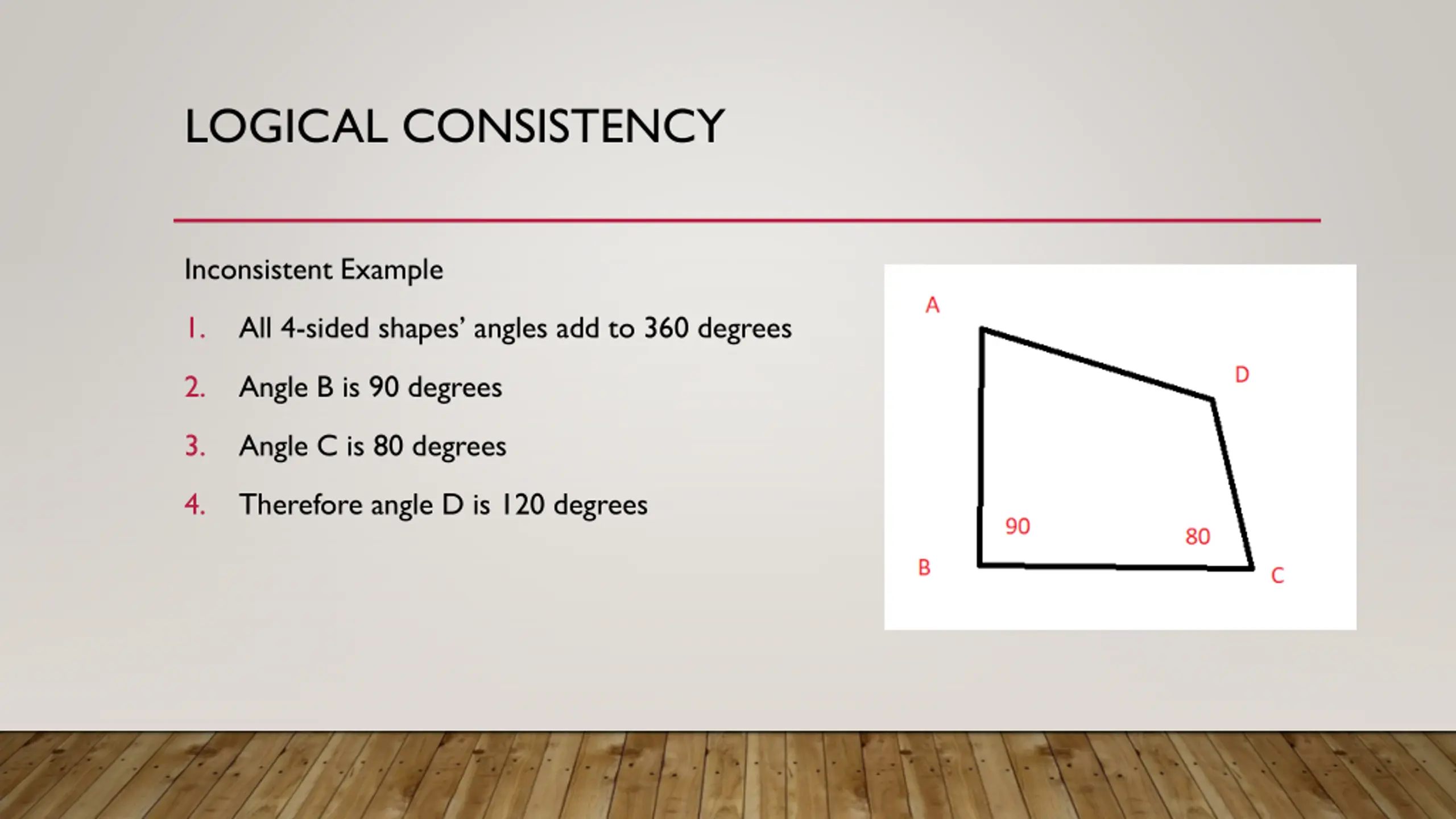 LOGICAL CONSISTENCY

Inconsistent Example

1. All 4-sided shapes' angles add to 360 degrees
2. Angle B is 90 degrees
3. Angle C is 80 degrees
4. Therefore angle D is 120 degrees

A
D
90
80
B
C